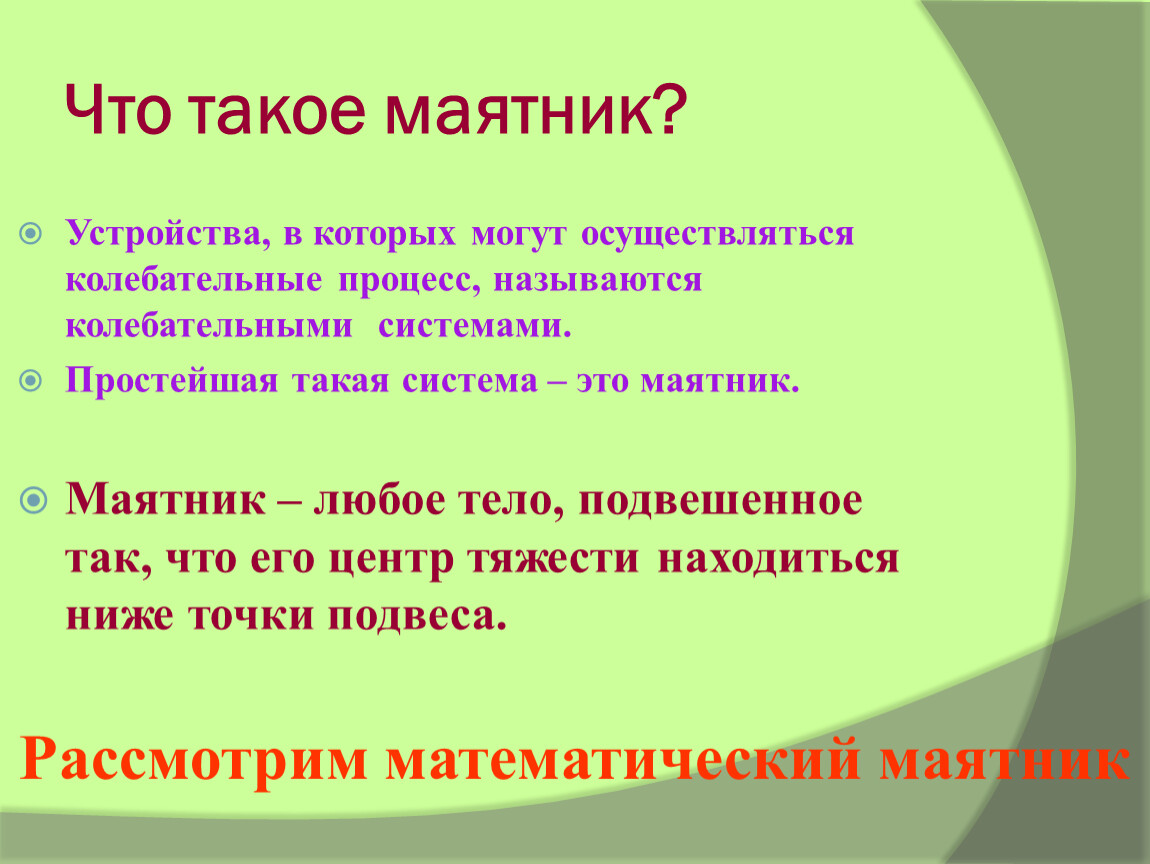 Что такое маятник?

Устройства, в которых могут осуществляться колебательные процесс, называются колебательными системами.

Простейшая такая система – это маятник.

Маятник – любое тело, подвешенное так, что его центр тяжести находиться ниже точки подвеса.

Рассмотрим математический маятник